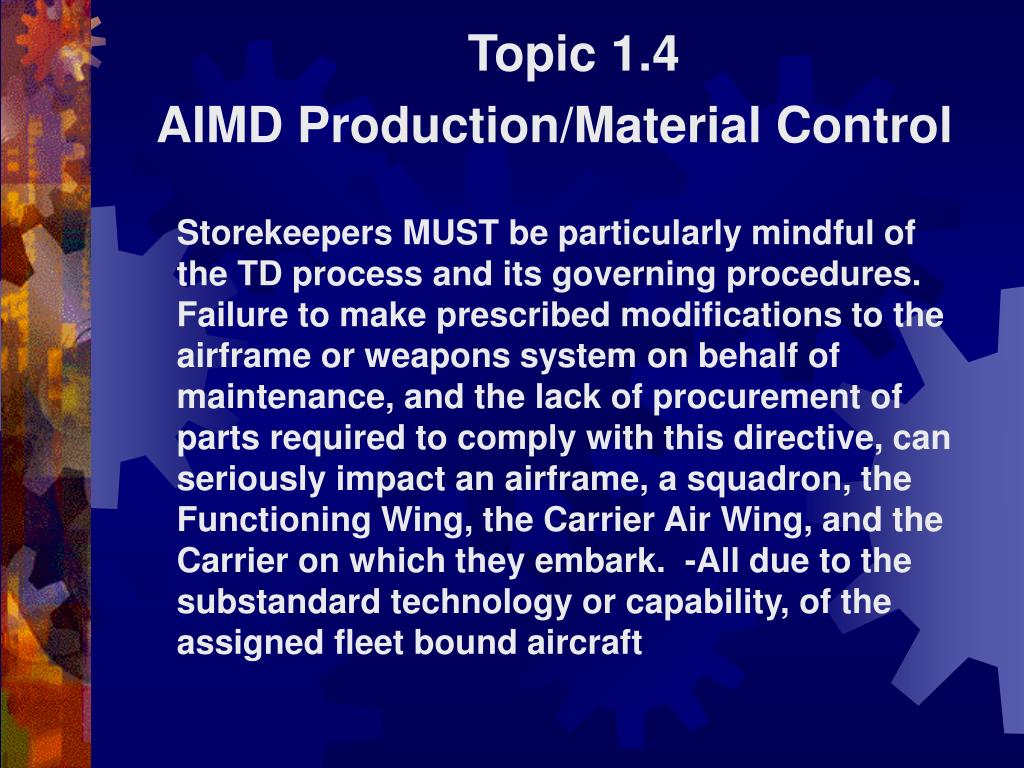 Topic 1.4
AIMD Production/Material Control

Storekeepers MUST be particularly mindful of the TD process and its governing procedures. Failure to make prescribed modifications to the airframe or weapons system on behalf of maintenance, and the lack of procurement of parts required to comply with this directive, can seriously impact an airframe, a squadron, the Functioning Wing, the Carrier Air Wing, and the Carrier on which they embark. -All due to the substandard technology or capability, of the assigned fleet bound aircraft